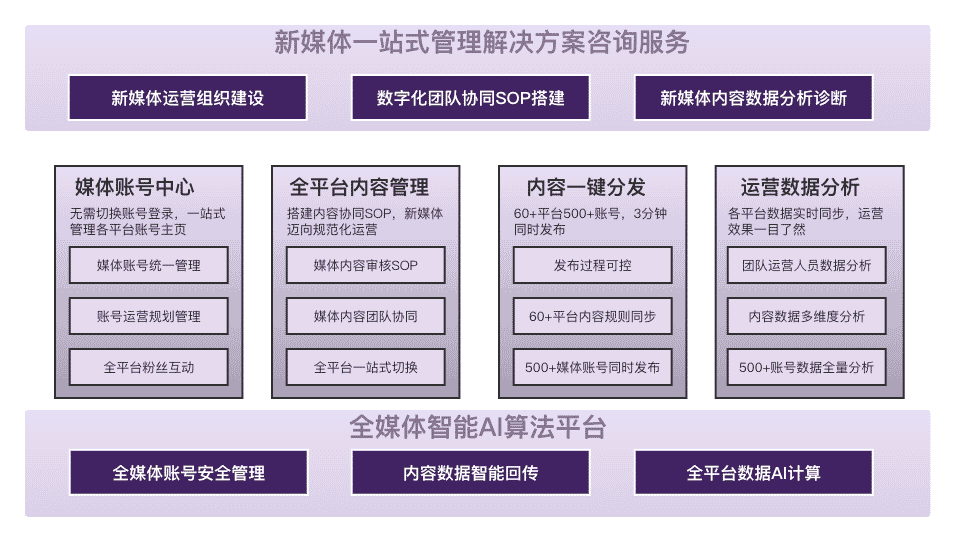 新媒体一站式管理解决方案咨询服务

新媒体运营组织建设

数字化团队协同SOP搭建

新媒体内容数据分析诊断

媒体账号中心

无需切换账号登录，一站式管理各平台账号主页

媒体账号统一管理

账号运营规划管理

全平台粉丝互动

全平台内容管理

搭建内容协同SOP，新媒体迈向规范化运营

媒体内容审核SOP

媒体内容团队协同

全平台一站式切换

内容一键分发

60+平台500+账号，3分钟同时发布

发布过程可控

60+平台内容规则同步

500+媒体账号同时发布

运营数据分析

各平台数据实时同步，运营效果一目了然

团队运营人员数据分析

内容数据多维度分析

500+账号数据全量分析

全媒体智能AI算法平台

全媒体账号安全管理

内容数据智能回传

全平台数据AI计算